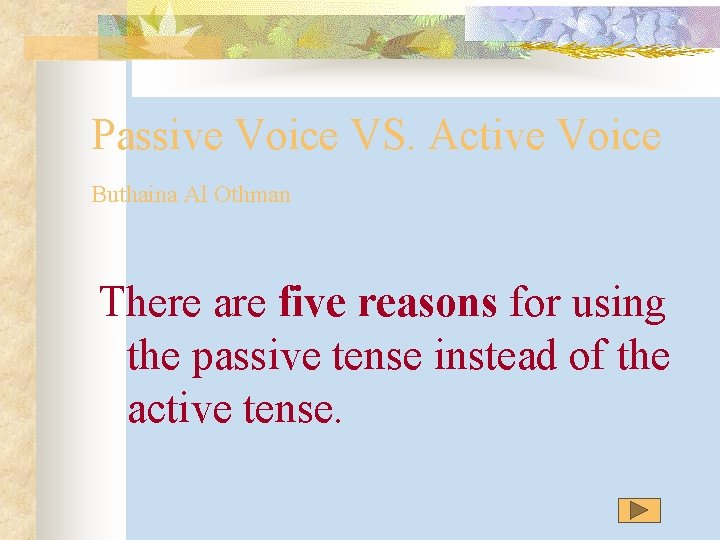 Passive Voice VS. Active Voice

Buthaina Al Othman

There are five reasons for using the passive tense instead of the active tense.